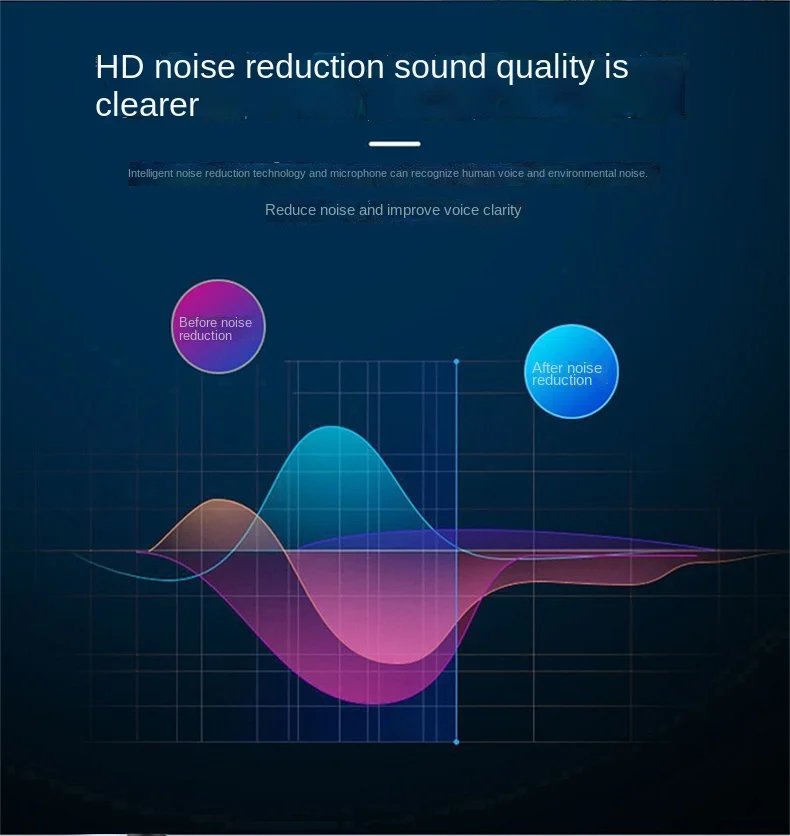 HD noise reduction sound quality is clearer

Intelligent noise reduction technology and microphone can recognize human voice and environmental noise.

Reduce noise and improve voice clarity

Before noise reduction

After noise reduction